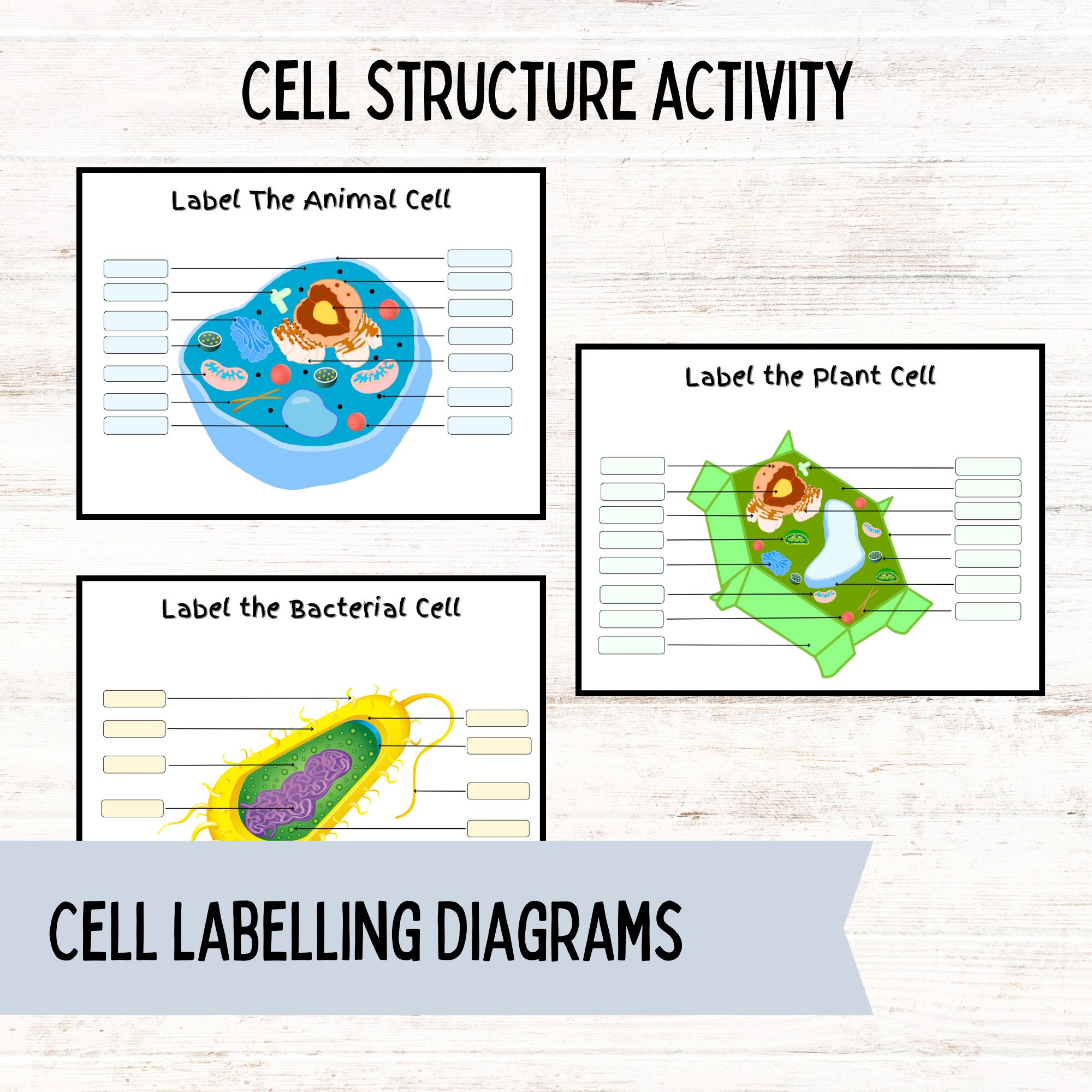 CELL STRUCTURE ACTIVITY

Label The Animal Cell

Label the Plant Cell

Label the Bacterial Cell

CELL LABELLING DIAGRAMS